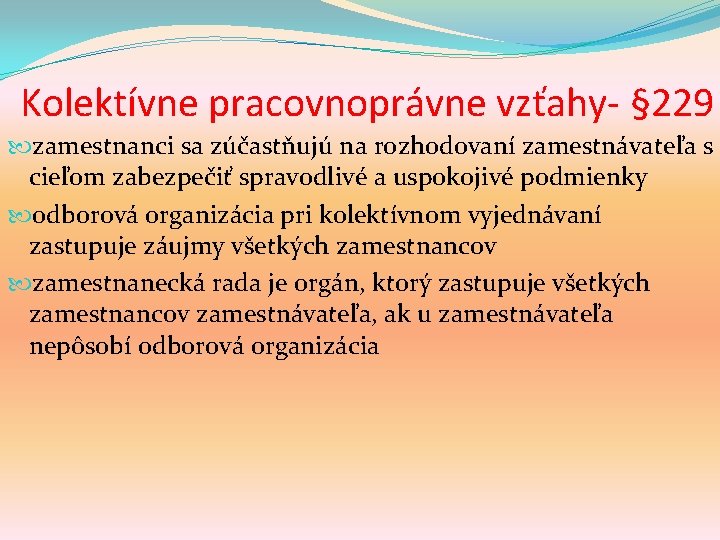 Kolektívne pracovnoprávne vzťahy- §229

zamestnanci sa zúčastňujú na rozhodovaní zamestnávateľa s cieľom zabezpečiť spravodlivé a uspokojivé podmienky

odborová organizácia pri kolektívnom vyjednávaní zastupuje záujmy všetkých zamestnancov

zamestnanecká rada je orgán, ktorý zastupuje všetkých zamestnancov zamestnávateľa, ak u zamestnávateľa nepôsobí odborová organizácia